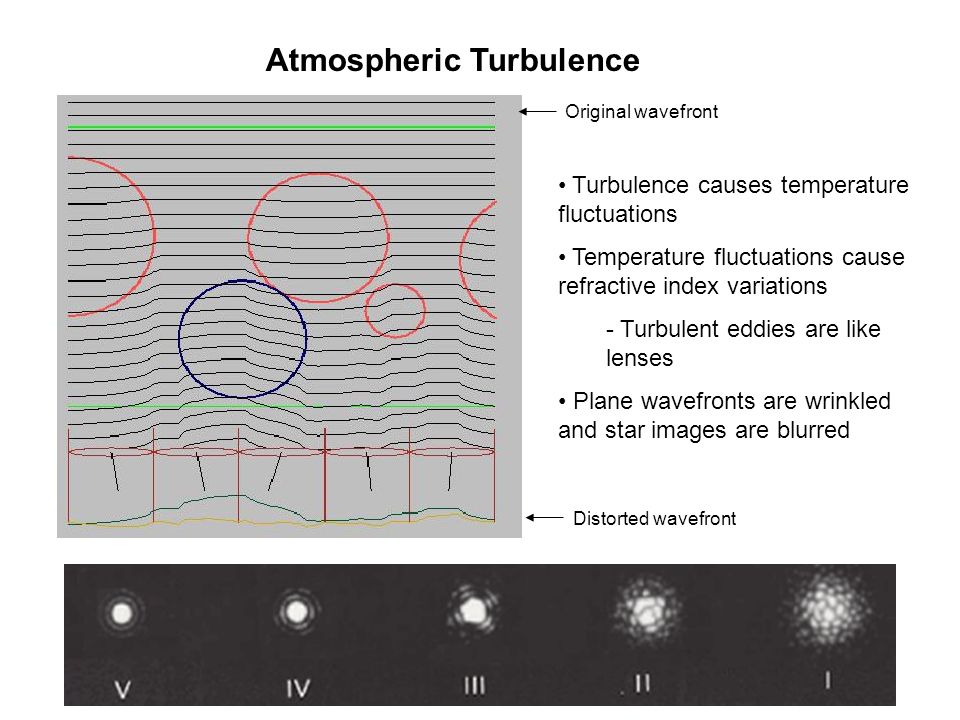 Atmospheric Turbulence

Original wavefront

• Turbulence causes temperature fluctuations

• Temperature fluctuations cause refractive index variations

- Turbulent eddies are like lenses

• Plane wavefronts are wrinkled and star images are blurred

Distorted wavefront

V

IV

III

II

I